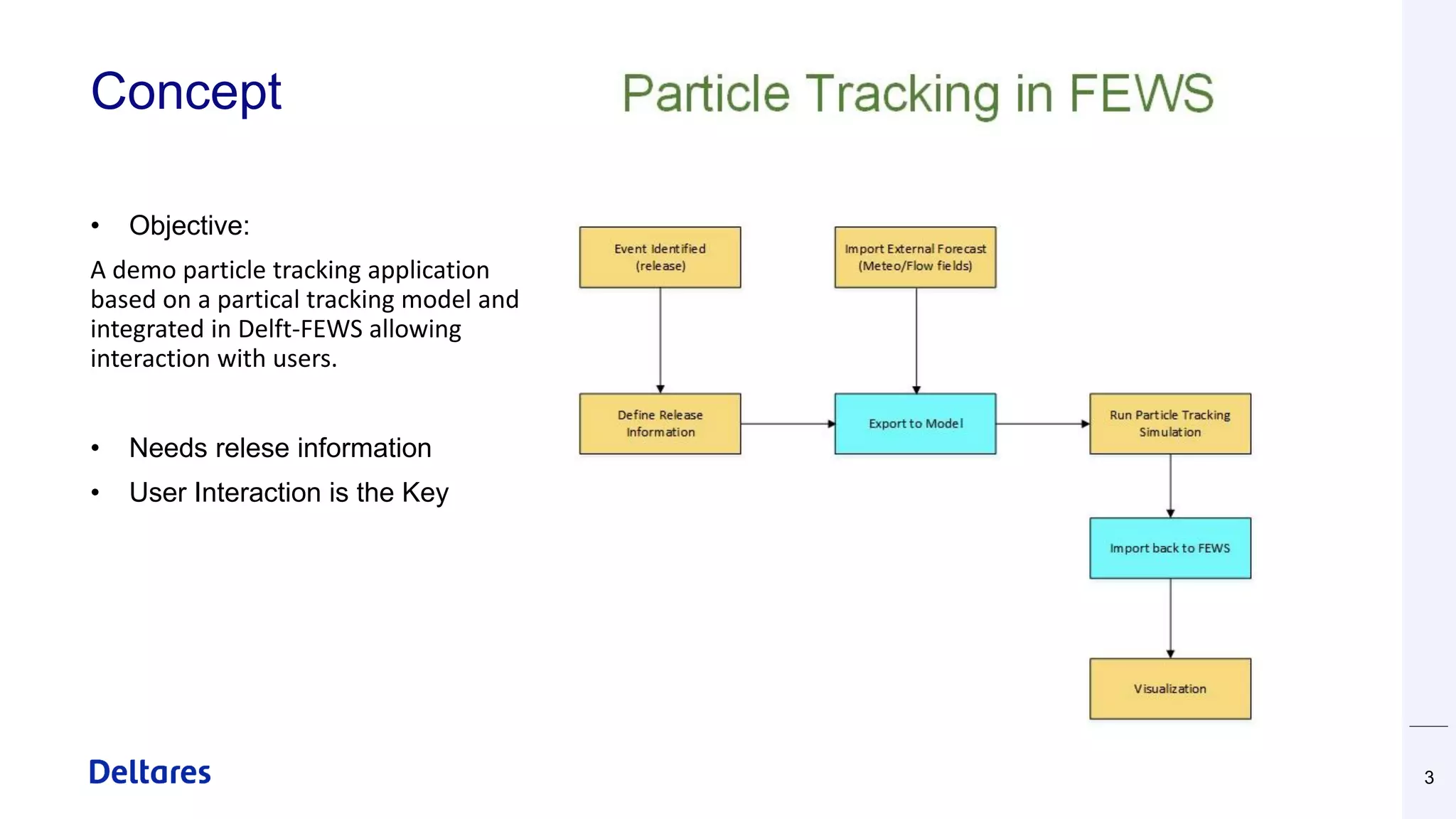 Concept

Particle Tracking in FEWS

• Objective:

A demo particle tracking application based on a partical tracking model and integrated in Delft-FEWS allowing interaction with users.

• Needs relese information

• User Interaction is the Key

Event Identified (release)

Import External Forecast (Meteo/Flow fields)

Define Release Information

Export to Model

Run Particle Tracking Simulation

Import back to FEWS

Visualization

Deltares

3